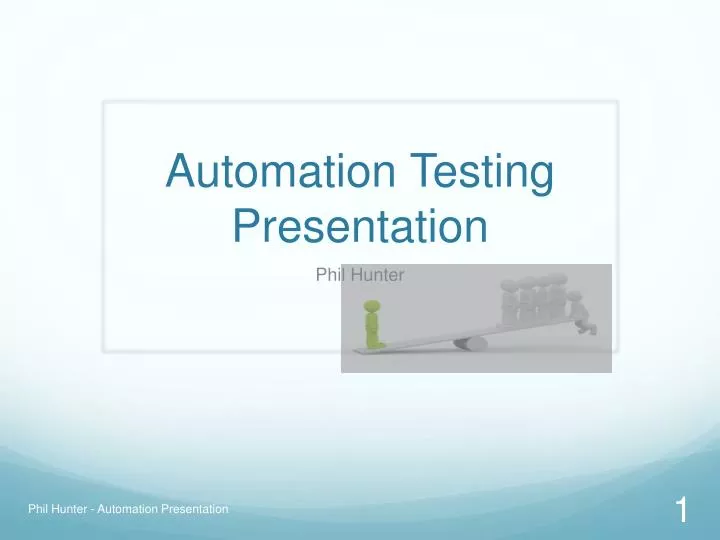 Automation Testing Presentation

Phil Hunter

Phil Hunter - Automation Presentation

1